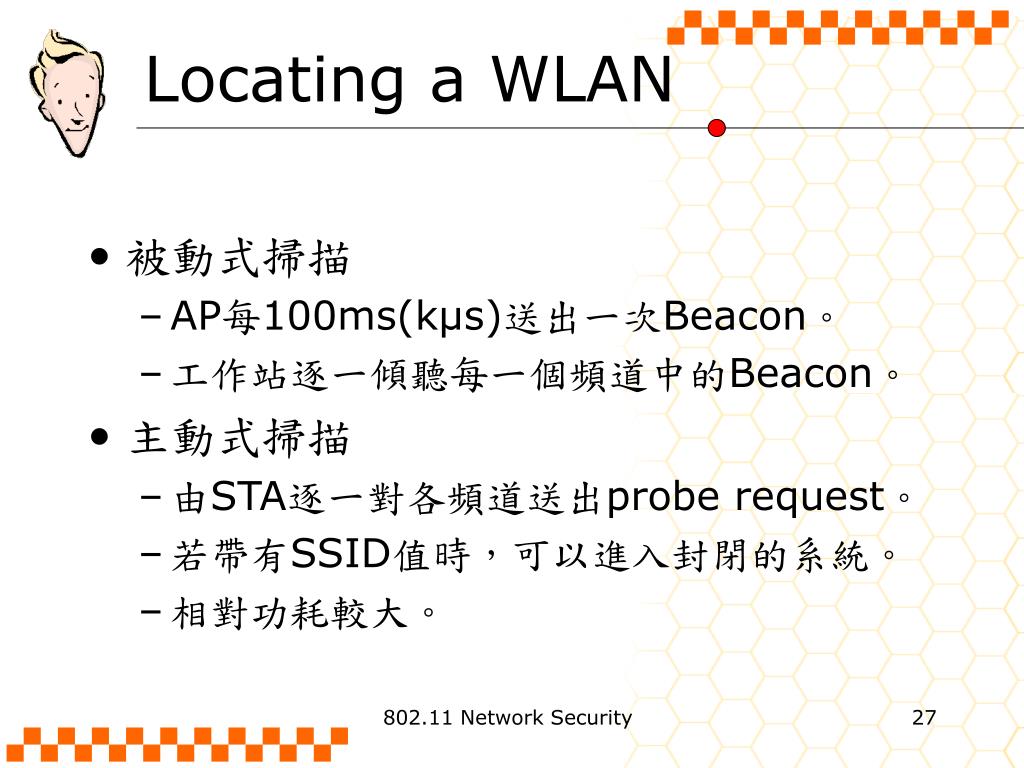 Locating a WLAN

• 被動式掃描
 – AP每100ms(kμs)送出一次Beacon。
 – 工作站逐一傾聽每一個頻道中的Beacon。
• 主動式掃描
 – 由STA逐一對各頻道送出probe request。
 – 若帶有SSID值時，可以進入封閉的系統。
 – 相對功耗較大。

802.11 Network Security

27